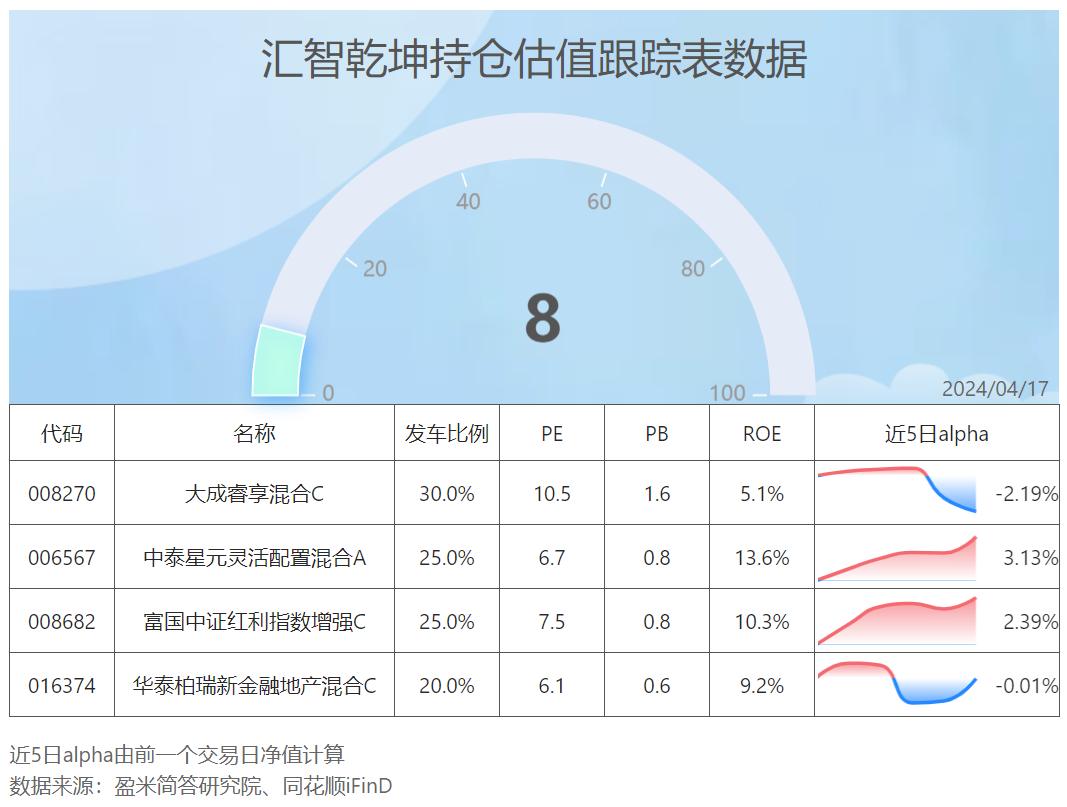 汇智乾坤持仓估值跟踪表数据

0
20
40
60
80
100

8

2024/04/17

| 代码 | 名称 | 发车比例 | PE | PB | ROE | 近5日alpha |
|---|---|---|---|---|---|---|
| 008270 | 大成睿享混合C | 30.0% | 10.5 | 1.6 | 5.1% | -2.19% |
| 006567 | 中泰星元灵活配置混合A | 25.0% | 6.7 | 0.8 | 13.6% | 3.13% |
| 008682 | 富国中证红利指数增强C | 25.0% | 7.5 | 0.8 | 10.3% | 2.39% |
| 016374 | 华泰柏瑞新金融地产混合C | 20.0% | 6.1 | 0.6 | 9.2% | -0.01% |

近5日alpha由前一个交易日净值计算
数据来源：盈米简答研究院、同花顺iFinD